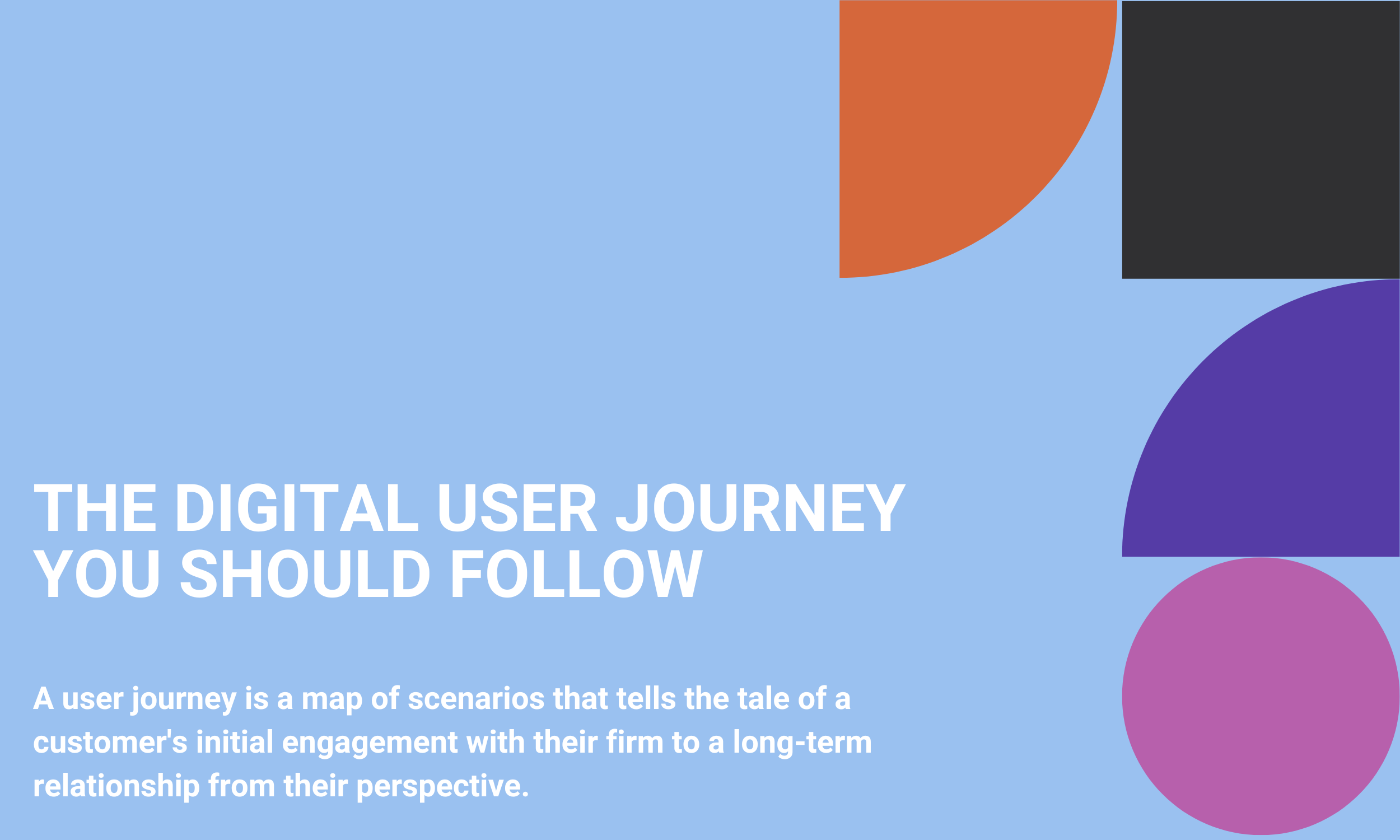 THE DIGITAL USER JOURNEY YOU SHOULD FOLLOW

A user journey is a map of scenarios that tells the tale of a customer's initial engagement with their firm to a long-term relationship from their perspective.